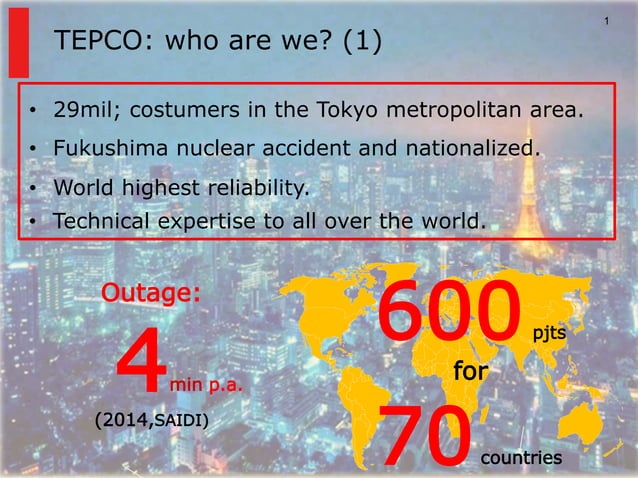 1

TEPCO: who are we? (1)

• 29mil; costumers in the Tokyo metropolitan area.
• Fukushima nuclear accident and nationalized.
• World highest reliability.
• Technical expertise to all over the world.

Outage:
4 min p.a.
(2014,SAIDI)

600 pjts
for
70 countries